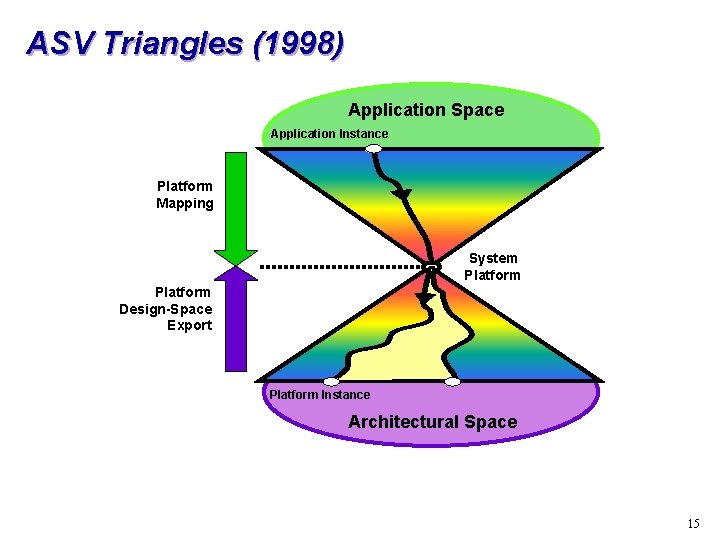 ASV Triangles (1998)

Application Space

Application Instance

Platform Mapping

System Platform

Platform Design-Space Export

Platform Instance

Architectural Space

15